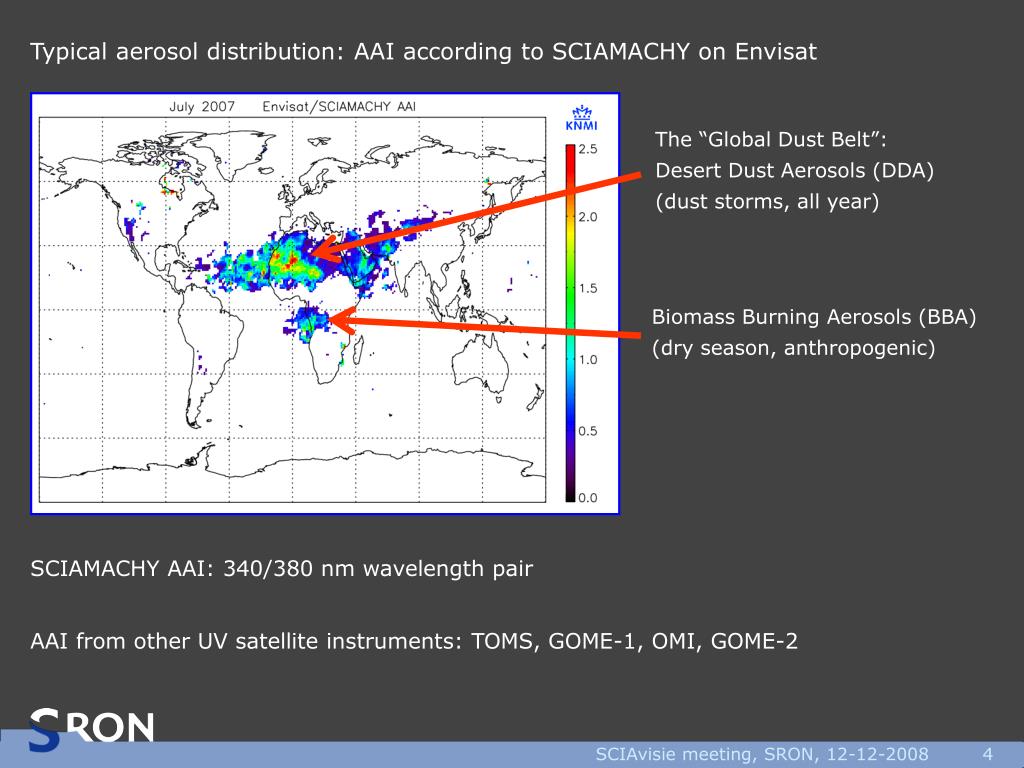 Typical aerosol distribution: AAI according to SCIAMACHY on Envisat

July 2007 Envisat/SCIAMACHY AAI

KNMI

2.5
2.0
1.5
1.0
0.5
0.0

The “Global Dust Belt”:
Desert Dust Aerosols (DDA)
(dust storms, all year)

Biomass Burning Aerosols (BBA)
(dry season, anthropogenic)

SCIAMACHY AAI: 340/380 nm wavelength pair

AAI from other UV satellite instruments: TOMS, GOME-1, OMI, GOME-2

SRON

SCIAvisie meeting, SRON, 12-12-2008 4